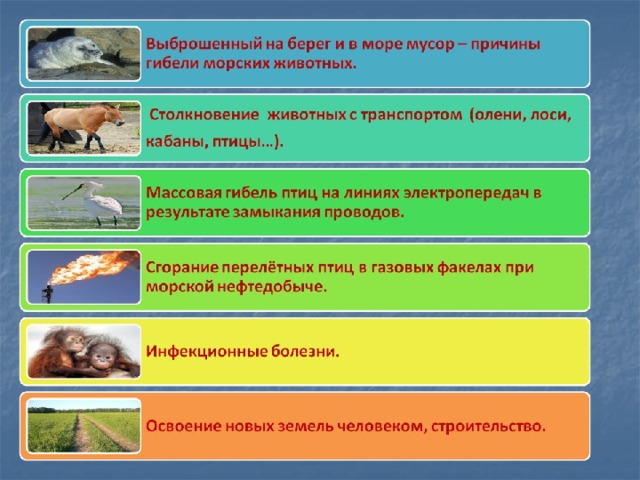 Выброшенный на берег и в море мусор – причины гибели морских животных.

Столкновение животных с транспортом (олени, лоси, кабаны, птицы…).

Массовая гибель птиц на линиях электропередач в результате замыкания проводов.

Сгорание перелётных птиц в газовых факелах при морской нефтедобыче.

Инфекционные болезни.

Освоение новых земель человеком, строительство.